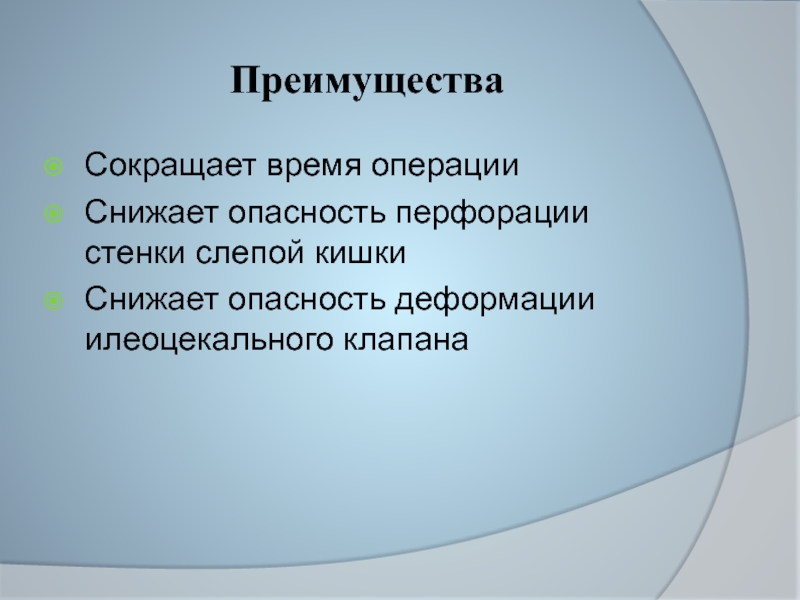 Преимущества

Сокращает время операции

Снижает опасность перфорации стенки слепой кишки

Снижает опасность деформации илеоцекального клапана